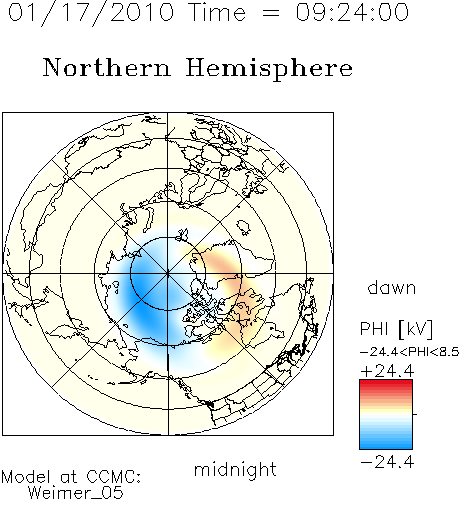 01/17/2010 Time = 09:24:00

Northern Hemisphere

dawn

PHI [kV]

−24.4<PHI<8.5

+24.4

−24.4

midnight

Model at CCMC:
Weimer_05